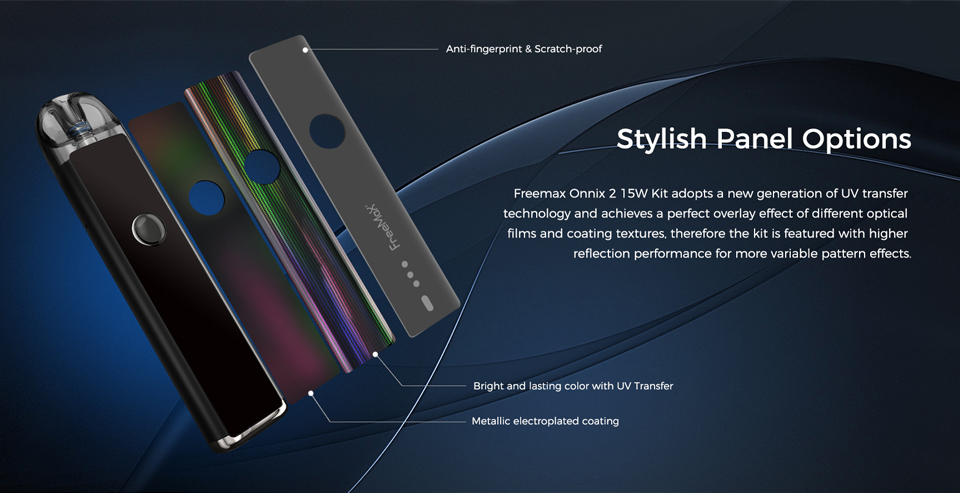 Anti-fingerprint & Scratch-proof

Stylish Panel Options

Freemax Onnix 2 15W Kit adopts a new generation of UV transfer technology and achieves a perfect overlay effect of different optical films and coating textures, therefore the kit is featured with higher reflection performance for more variable pattern effects.

FreeMax

Bright and lasting color with UV Transfer

Metallic electroplated coating